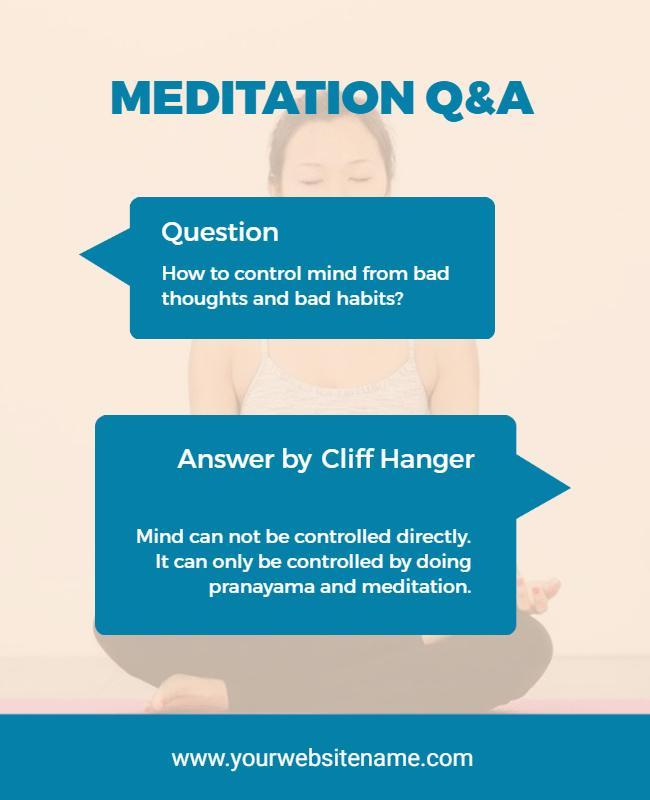 MEDITATION Q&A

Question

How to control mind from bad thoughts and bad habits?

Answer by Cliff Hanger

Mind can not be controlled directly. It can only be controlled by doing pranayama and meditation.

www.yourwebsitename.com